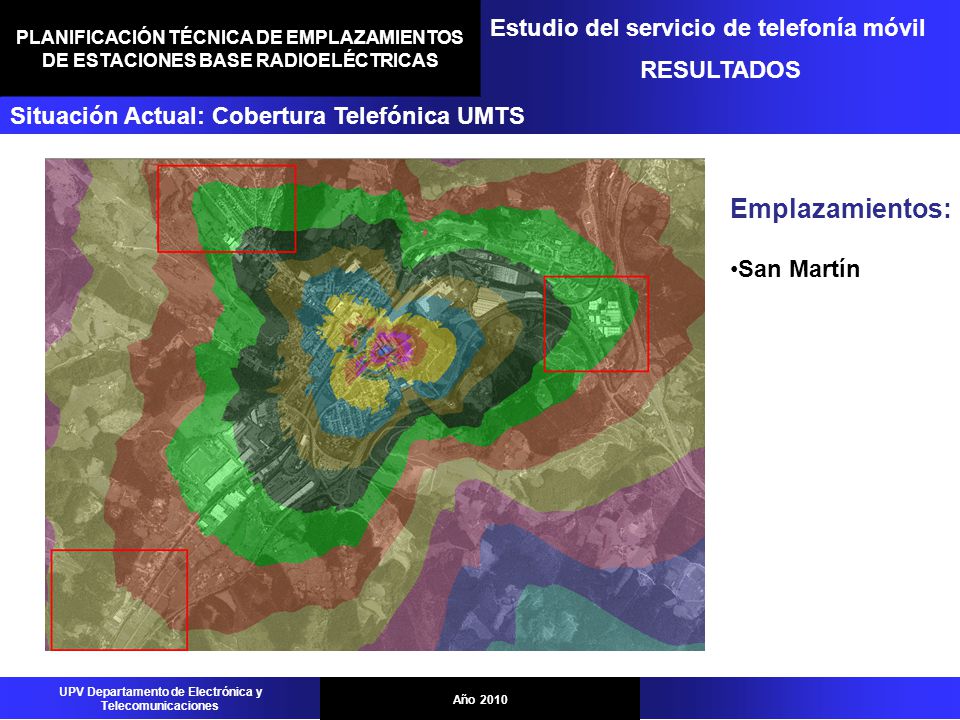 PLANIFICACIÓN TÉCNICA DE EMPLAZAMIENTOS DE ESTACIONES BASE RADIOELÉCTRICAS

Estudio del servicio de telefonía móvil

RESULTADOS

Situación Actual: Cobertura Telefónica UMTS

Emplazamientos:

•San Martín

UPV Departamento de Electrónica y Telecomunicaciones

Año 2010